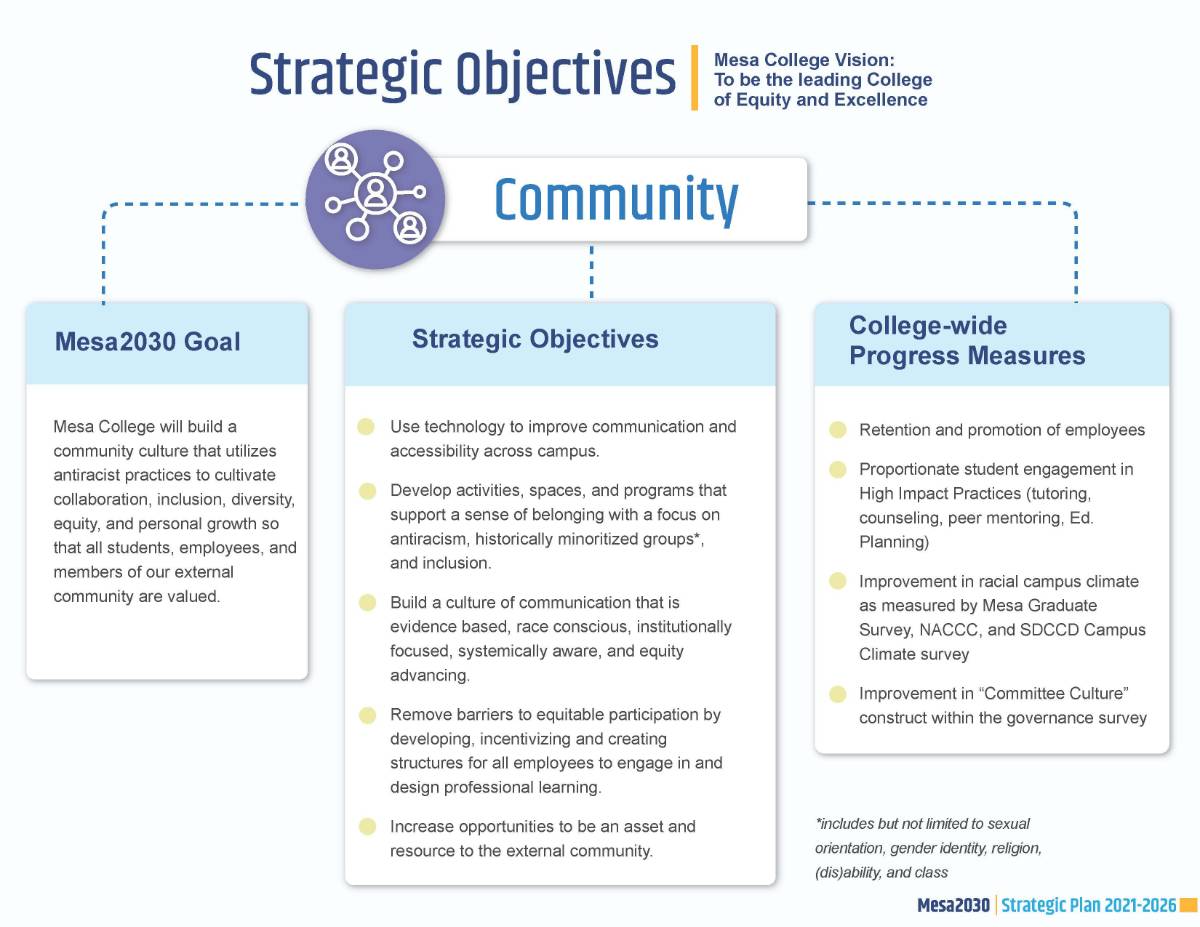 Strategic Objectives

Mesa College Vision:
To be the leading College of Equity and Excellence

Community

Mesa2030 Goal

Mesa College will build a community culture that utilizes antiracist practices to cultivate collaboration, inclusion, diversity, equity, and personal growth so that all students, employees, and members of our external community are valued.

Strategic Objectives

Use technology to improve communication and accessibility across campus.

Develop activities, spaces, and programs that support a sense of belonging with a focus on antiracism, historically minoritized groups*, and inclusion.

Build a culture of communication that is evidence based, race conscious, institutionally focused, systemically aware, and equity advancing.

Remove barriers to equitable participation by developing, incentivizing and creating structures for all employees to engage in and design professional learning.

Increase opportunities to be an asset and resource to the external community.

College-wide Progress Measures

Retention and promotion of employees

Proportionate student engagement in High Impact Practices (tutoring, counseling, peer mentoring, Ed. Planning)

Improvement in racial campus climate as measured by Mesa Graduate Survey, NACCC, and SDCCD Campus Climate survey

Improvement in “Committee Culture” construct within the governance survey

*includes but not limited to sexual orientation, gender identity, religion, (dis)ability, and class

Mesa2030 | Strategic Plan 2021-2026